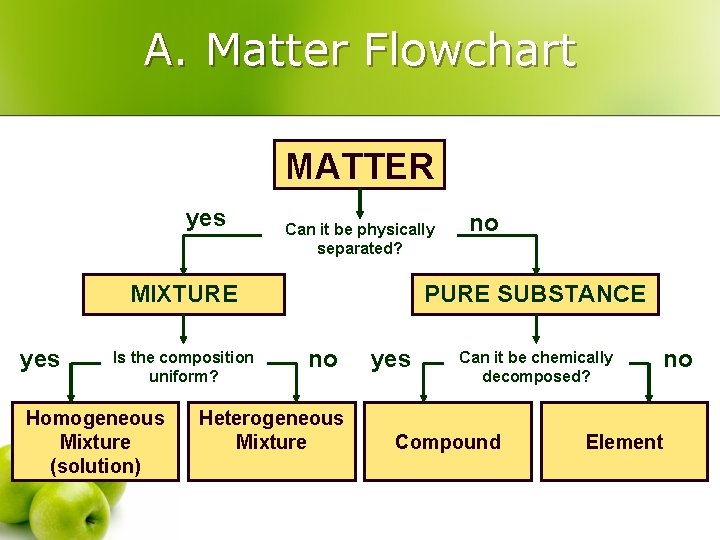 A. Matter Flowchart

MATTER

yes

Can it be physically separated?

no

MIXTURE

PURE SUBSTANCE

yes

Is the composition uniform?

no

yes

Can it be chemically decomposed?

no

Homogeneous Mixture (solution)

Heterogeneous Mixture

Compound

Element